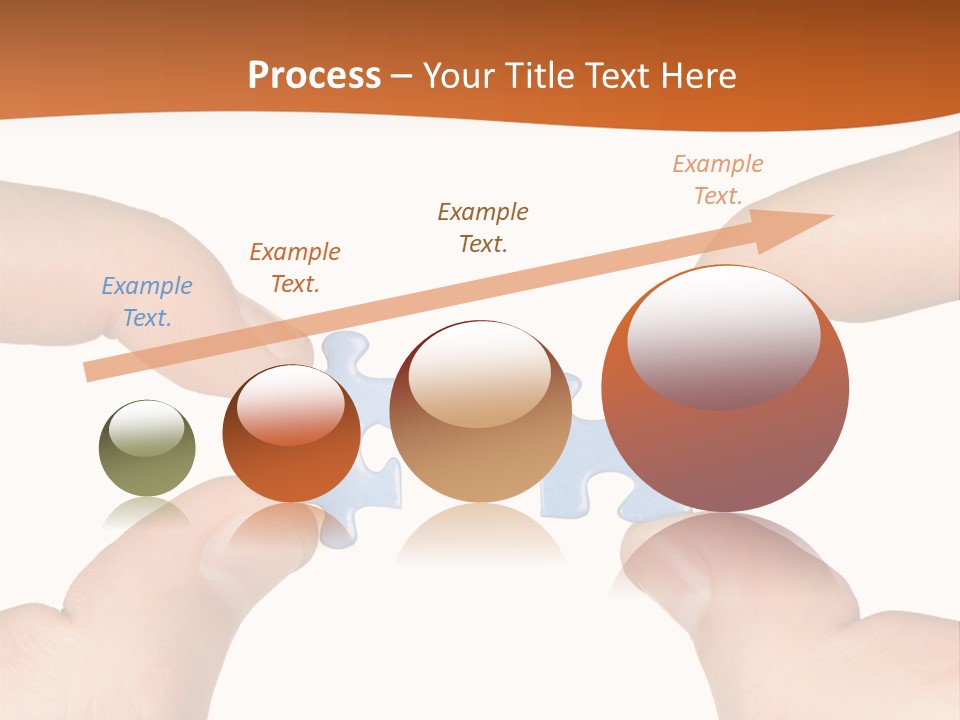 Process – Your Title Text Here

Example Text.

Example Text.

Example Text.

Example Text.